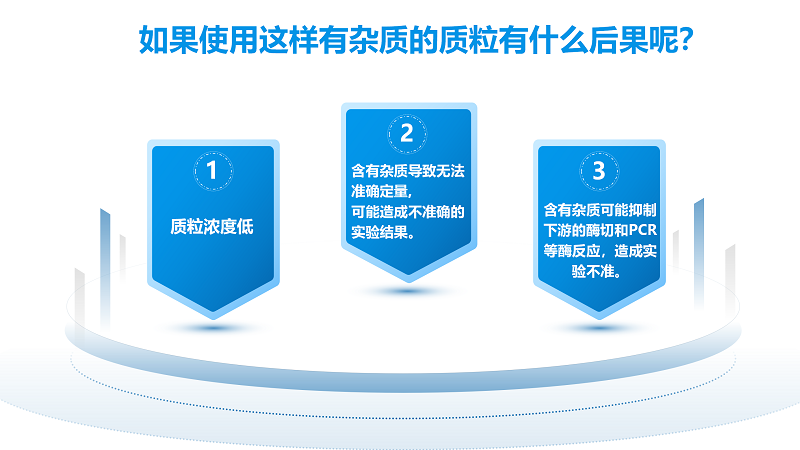 如果使用这样有杂质的质粒有什么后果呢?

1

质粒浓度低

2

含有杂质导致无法准确定量,
可能造成不准确的实验结果。

3

含有杂质可能抑制下游的酶切和PCR等酶反应,造成实验不准。